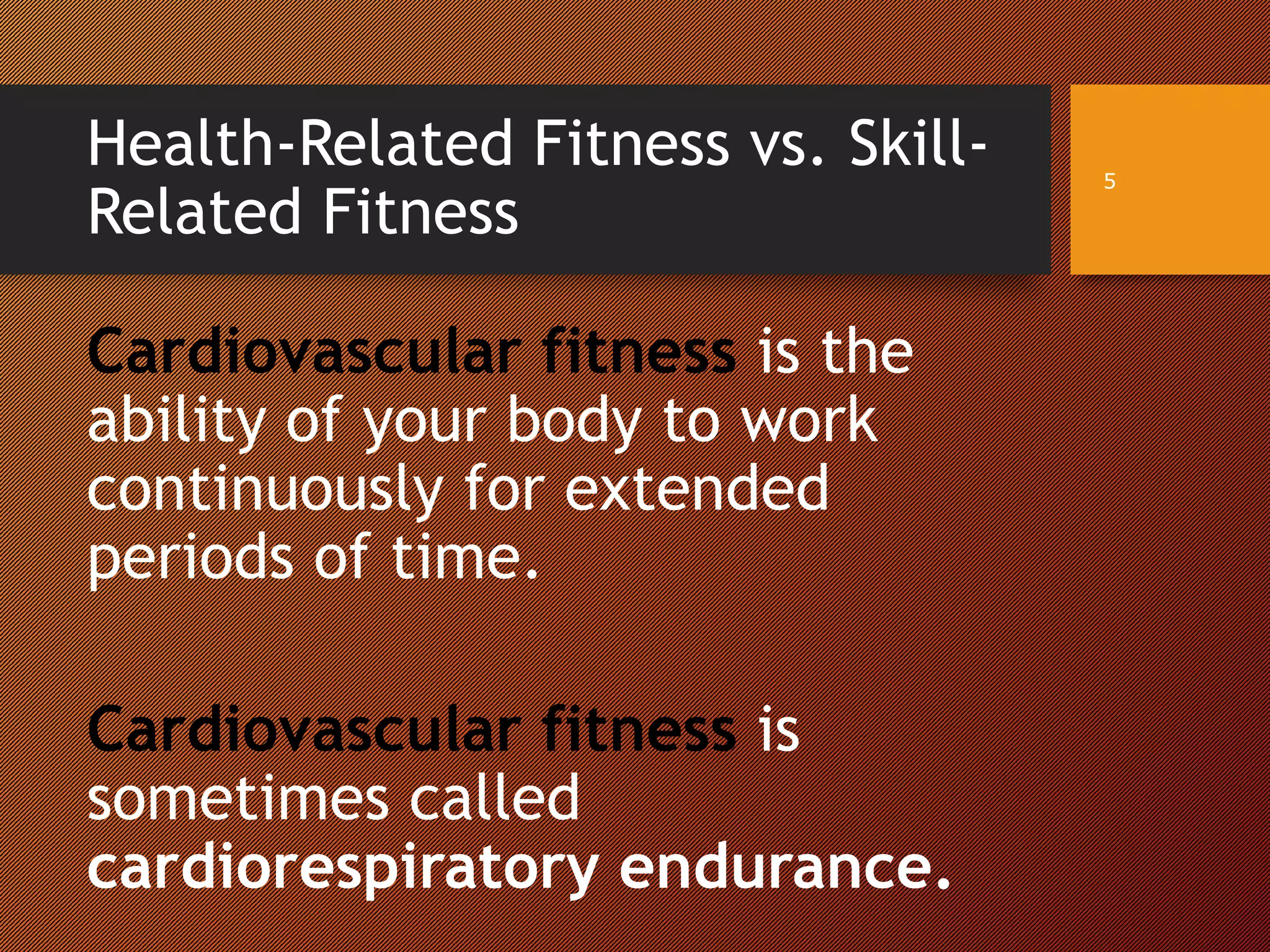 Health-Related Fitness vs. Skill-Related Fitness

5

Cardiovascular fitness is the ability of your body to work continuously for extended periods of time.

Cardiovascular fitness is sometimes called cardiorespiratory endurance.